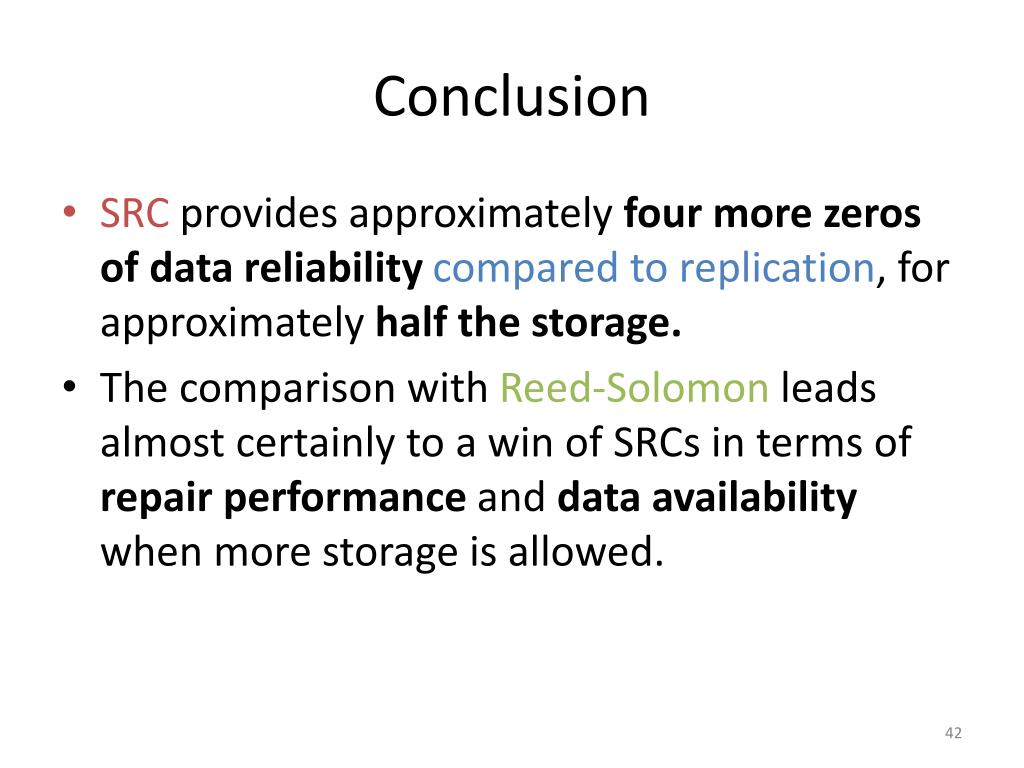 Conclusion

• SRC provides approximately four more zeros of data reliability compared to replication, for approximately half the storage.

• The comparison with Reed-Solomon leads almost certainly to a win of SRCs in terms of repair performance and data availability when more storage is allowed.

42